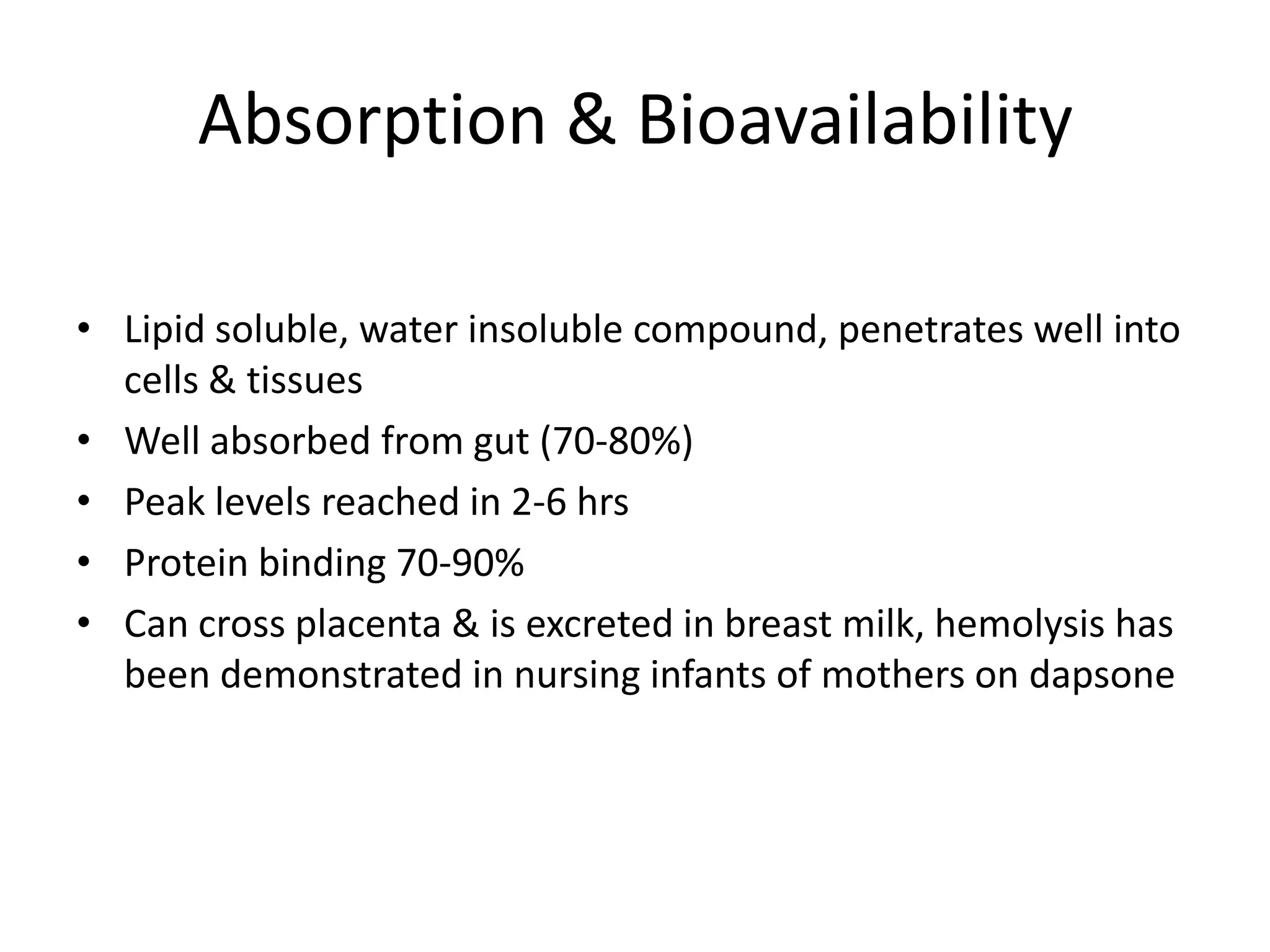 Absorption & Bioavailability

• Lipid soluble, water insoluble compound, penetrates well into cells & tissues
• Well absorbed from gut (70-80%)
• Peak levels reached in 2-6 hrs
• Protein binding 70-90%
• Can cross placenta & is excreted in breast milk, hemolysis has been demonstrated in nursing infants of mothers on dapsone